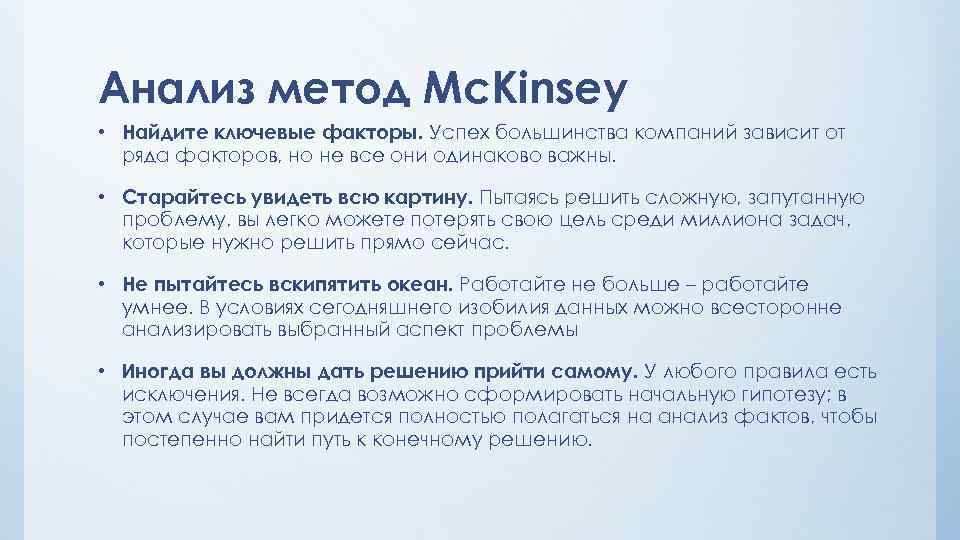 Анализ метод McKinsey

• Найдите ключевые факторы. Успех большинства компаний зависит от ряда факторов, но не все они одинаково важны.

• Старайтесь увидеть всю картину. Пытаясь решить сложную, запутанную проблему, вы легко можете потерять свою цель среди миллиона задач, которые нужно решить прямо сейчас.

• Не пытайтесь вскипятить океан. Работайте не больше – работайте умнее. В условиях сегодняшнего изобилия данных можно всесторонне анализировать выбранный аспект проблемы

• Иногда вы должны дать решению прийти самому. У любого правила есть исключения. Не всегда возможно сформировать начальную гипотезу; в этом случае вам придется полностью полагаться на анализ фактов, чтобы постепенно найти путь к конечному решению.